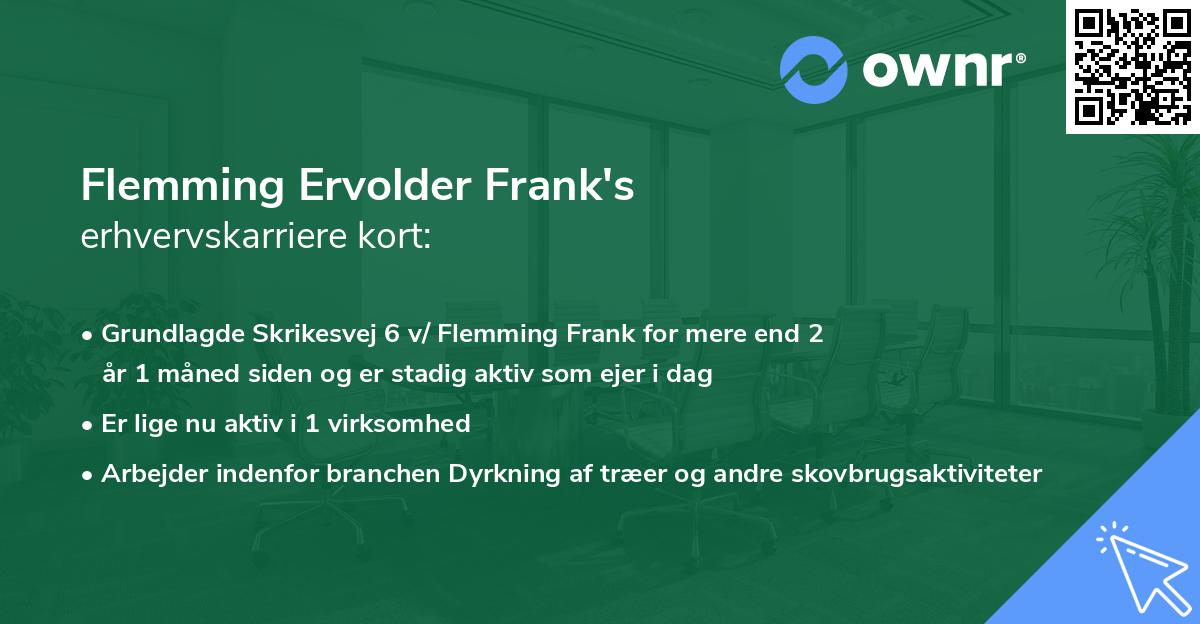 ownr®

Flemming Ervolder Frank's
erhvervskarriere kort:

• Grundlagde Skrikesvej 6 v/ Flemming Frank for mere end 2 år 1 måned siden og er stadig aktiv som ejer i dag
• Er lige nu aktiv i 1 virksomhed
• Arbejder indenfor branchen Dyrkning af træer og andre skovbrugsaktiviteter